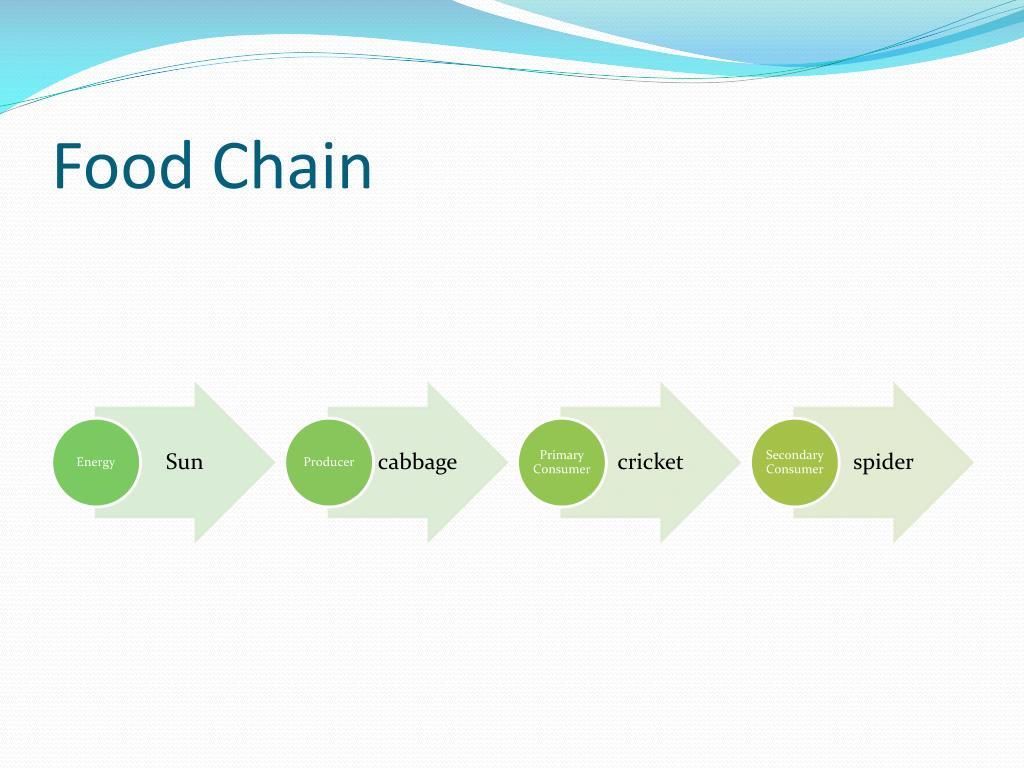 Food Chain

Energy Sun

Producer cabbage

Primary Consumer cricket

Secondary Consumer spider